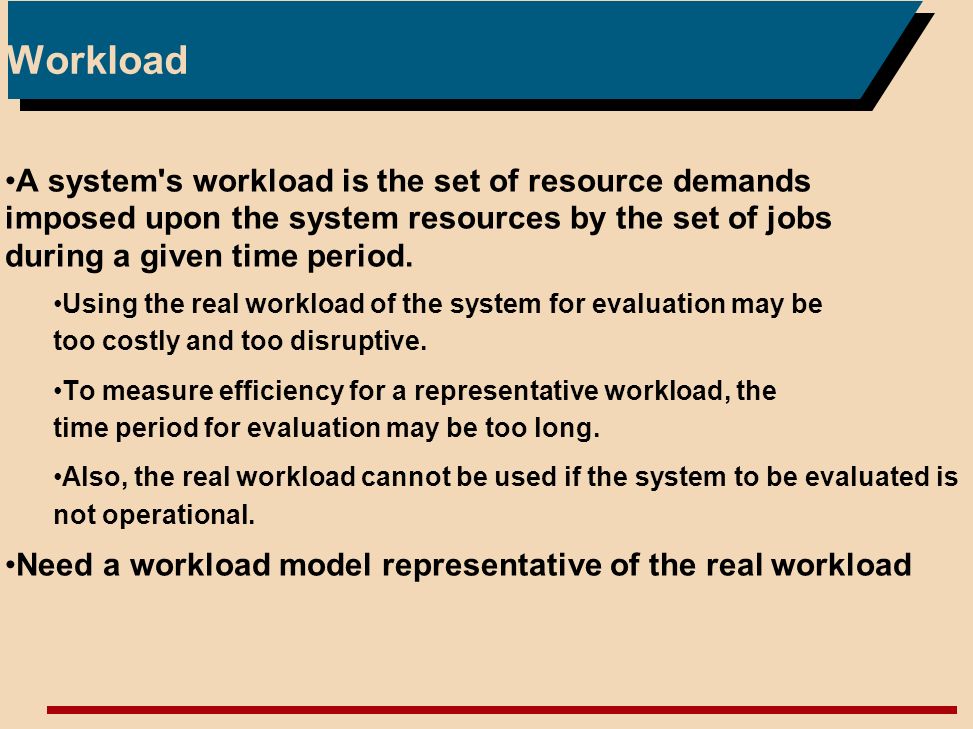 Workload

•A system's workload is the set of resource demands imposed upon the system resources by the set of jobs during a given time period.

•Using the real workload of the system for evaluation may be too costly and too disruptive.

•To measure efficiency for a representative workload, the time period for evaluation may be too long.

•Also, the real workload cannot be used if the system to be evaluated is not operational.

•Need a workload model representative of the real workload